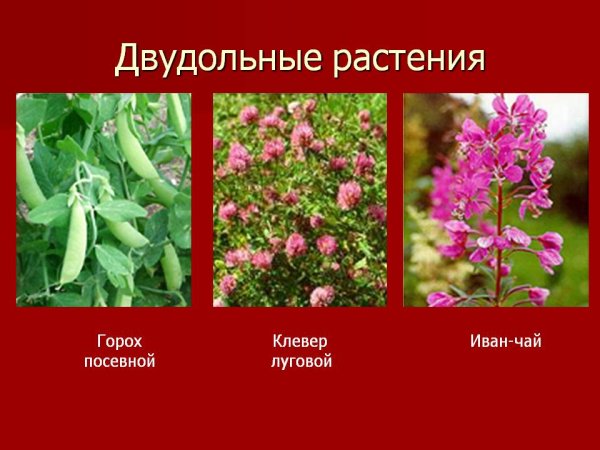 Двудольные растения

Горох посевной

Клевер луговой

Иван-чай